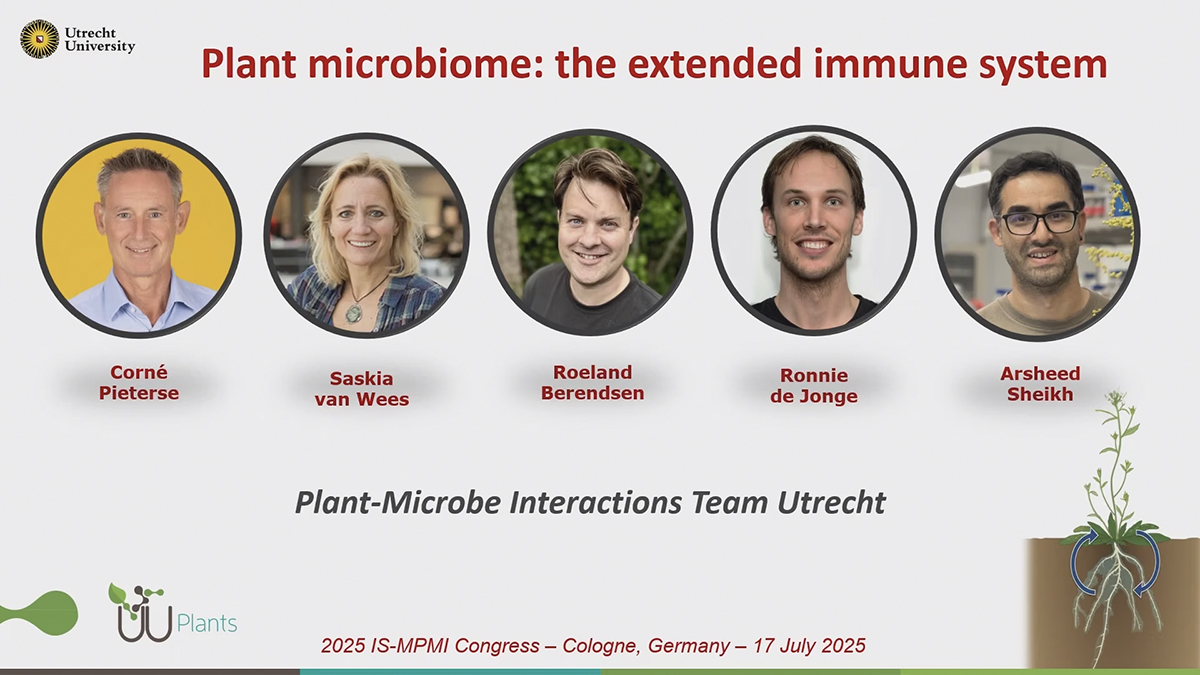 Utrecht University

Plant microbiome: the extended immune system

Corné Pieterse

Saskia van Wees

Roeland Berendsen

Ronnie de Jonge

Arsheed Sheikh

Plant-Microbe Interactions Team Utrecht

UU Plants

2025 IS-MPMI Congress – Cologne, Germany – 17 July 2025